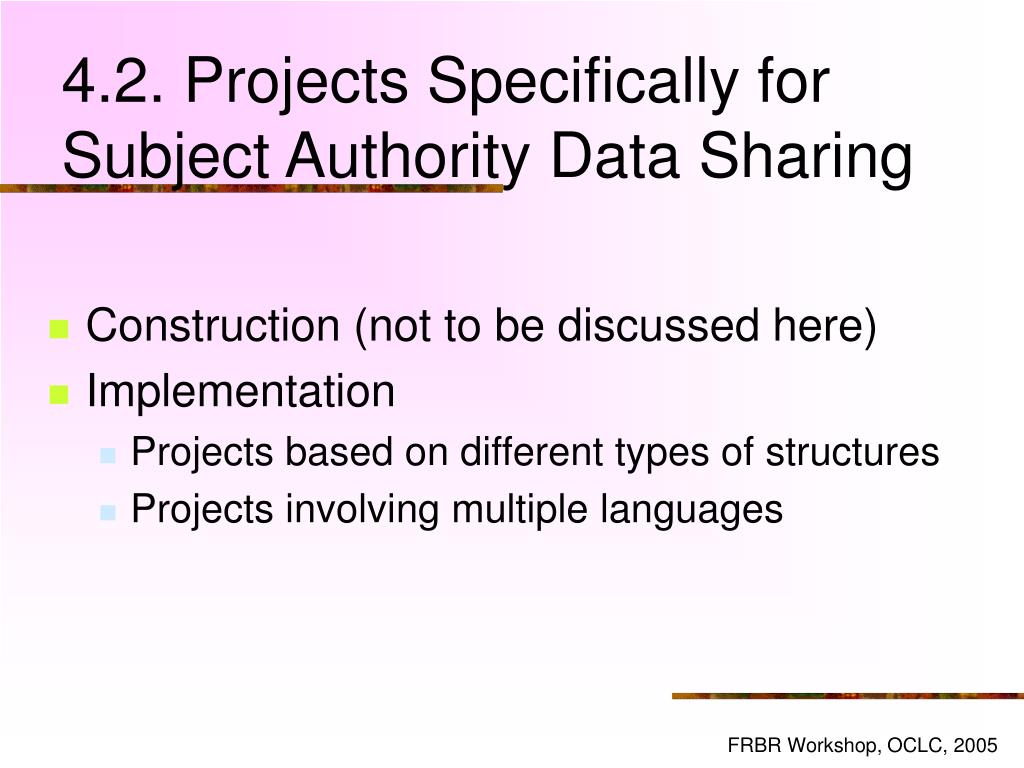 4.2. Projects Specifically for Subject Authority Data Sharing

Construction (not to be discussed here)
Implementation
Projects based on different types of structures
Projects involving multiple languages

FRBR Workshop, OCLC, 2005